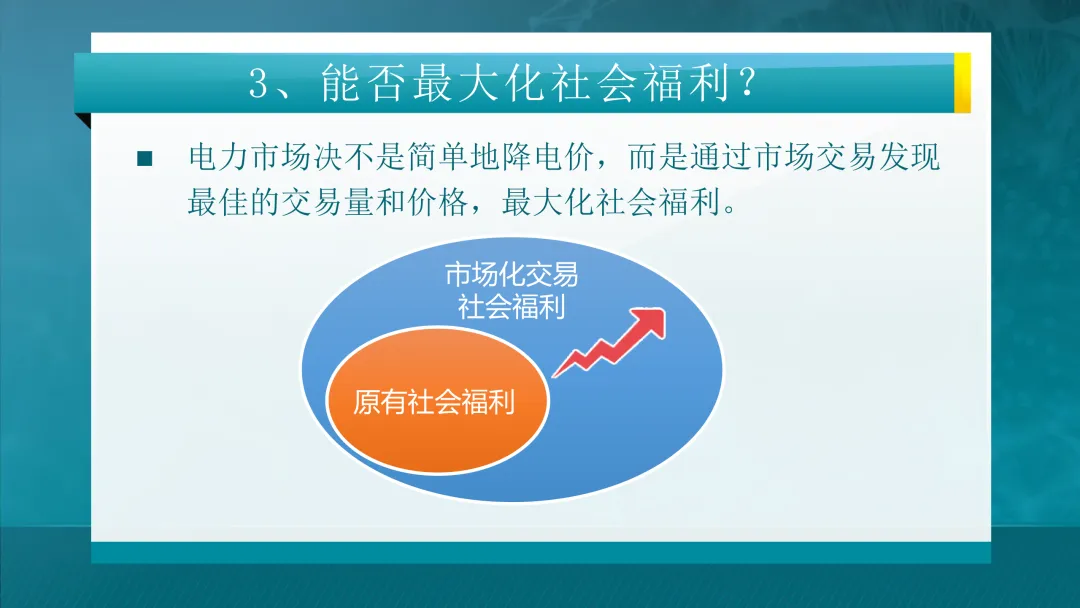 3、能否最大化社会福利？

■ 电力市场决不是简单地降电价，而是通过市场交易发现最佳的交易量和价格，最大化社会福利。

市场化交易
社会福利

原有社会福利